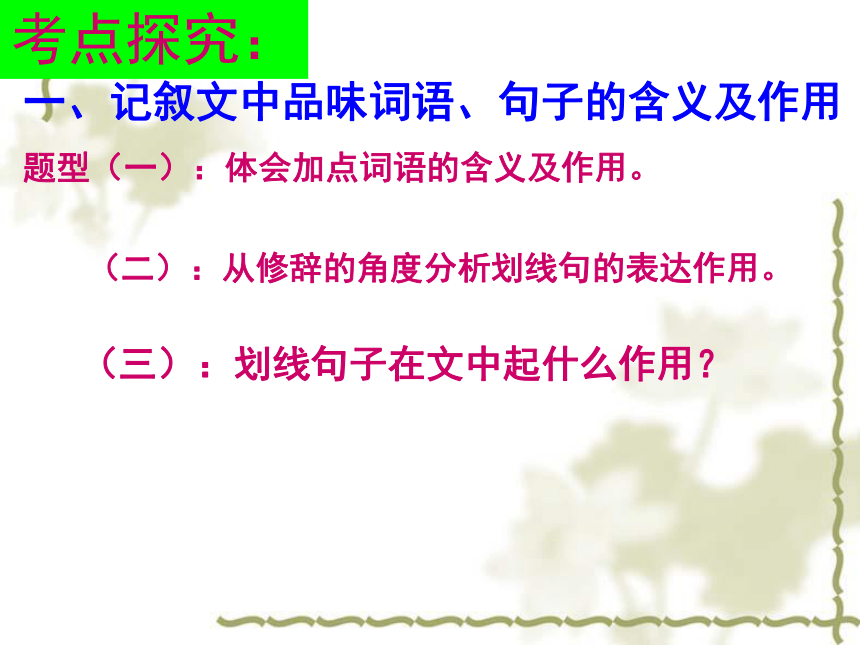 考点探究:

一、记叙文中品味词语、句子的含义及作用

题型(一):体会加点词语的含义及作用。

(二):从修辞的角度分析划线句的表达作用。

(三):划线句子在文中起什么作用?